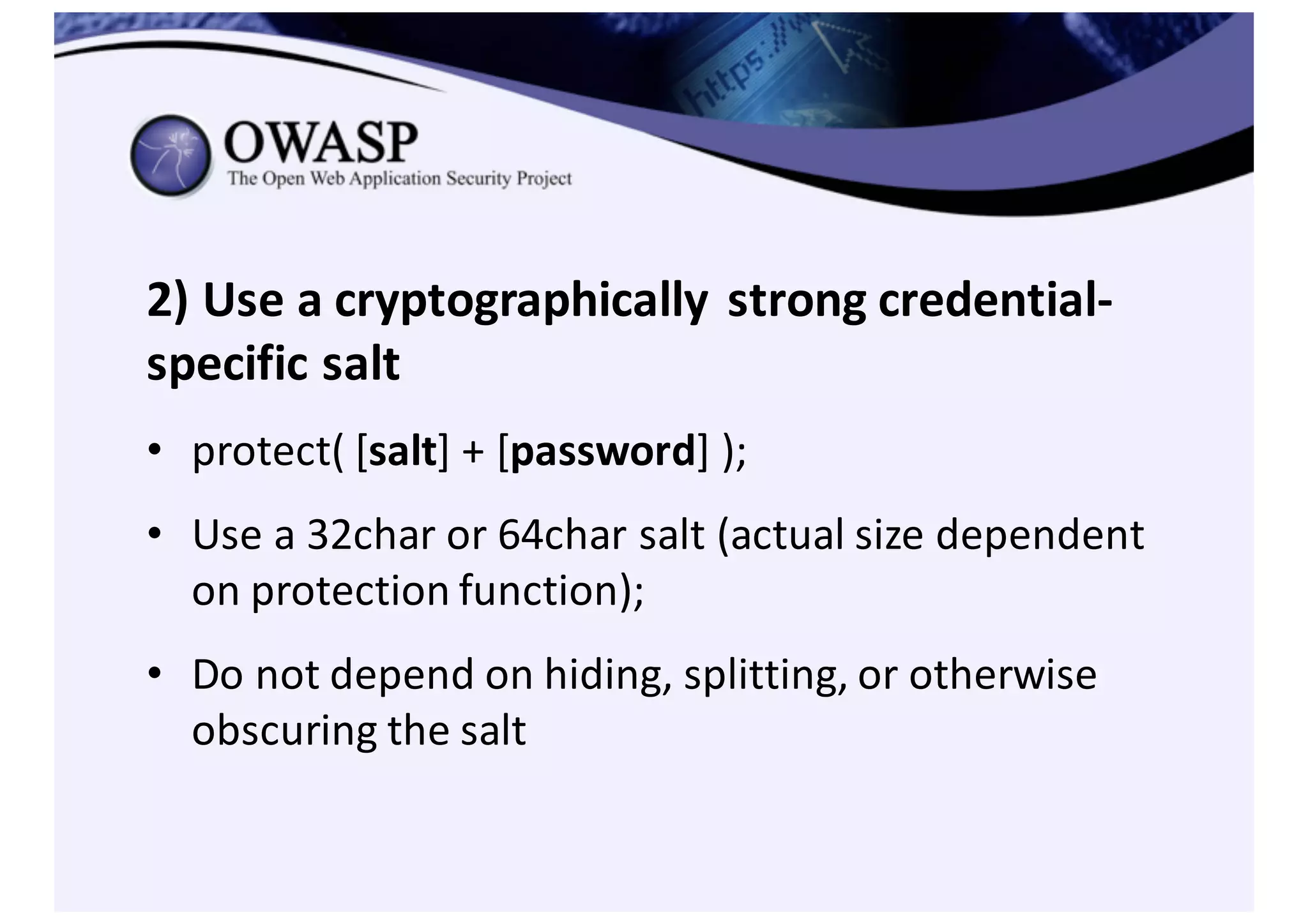 https://

OWASP
The Open Web Application Security Project

2) Use a cryptographically strong credential-specific salt

• protect( [salt] + [password] );

• Use a 32char or 64char salt (actual size dependent on protection function);

• Do not depend on hiding, splitting, or otherwise obscuring the salt